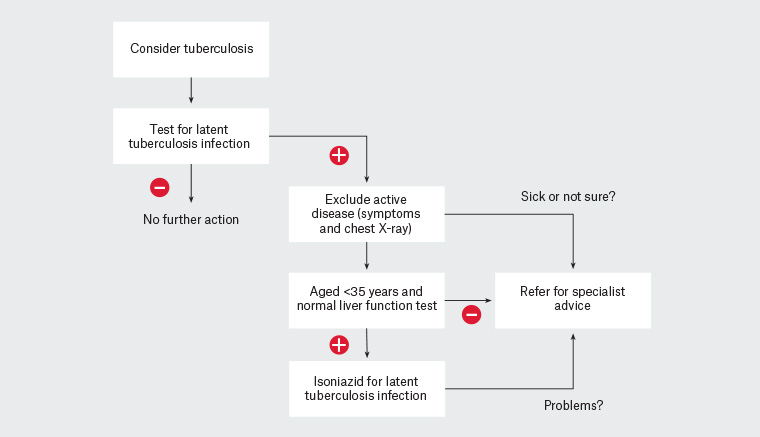 Consider tuberculosis

Test for latent tuberculosis infection

No further action

Exclude active disease (symptoms and chest X-ray)

Sick or not sure?

Aged <35 years and normal liver function test

Refer for specialist advice

Isoniazid for latent tuberculosis infection

Problems?